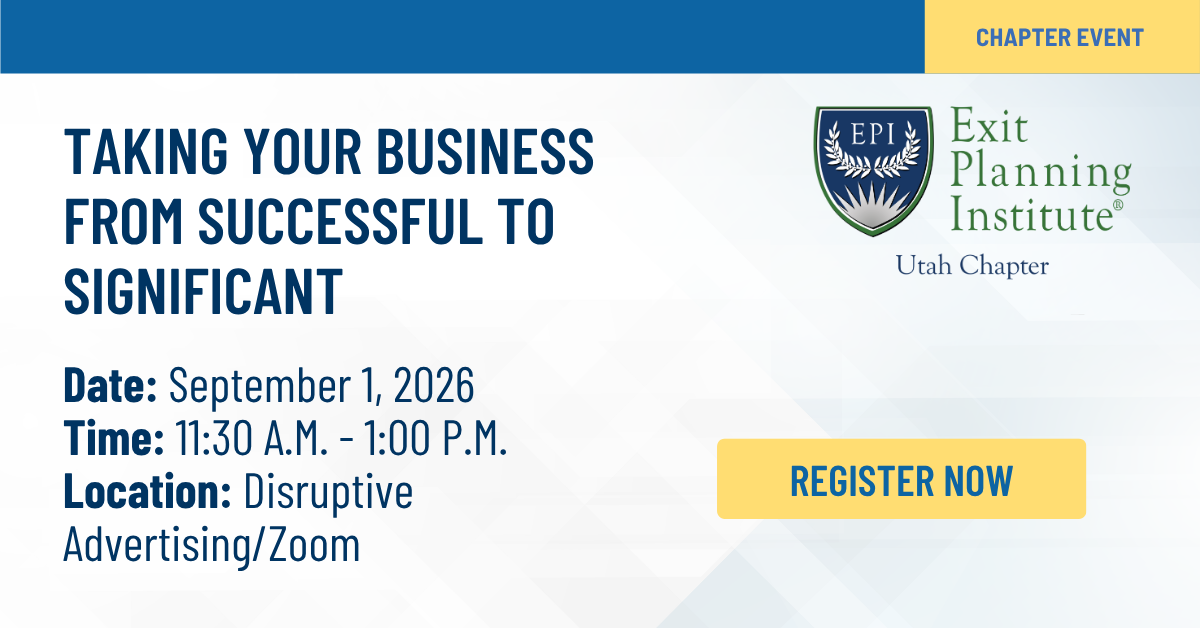 CHAPTER EVENT

TAKING YOUR BUSINESS FROM SUCCESSFUL TO SIGNIFICANT

EPI

Exit Planning Institute®

Utah Chapter

Date: September 1, 2026
Time: 11:30 A.M. - 1:00 P.M.
Location: Disruptive Advertising/Zoom

REGISTER NOW